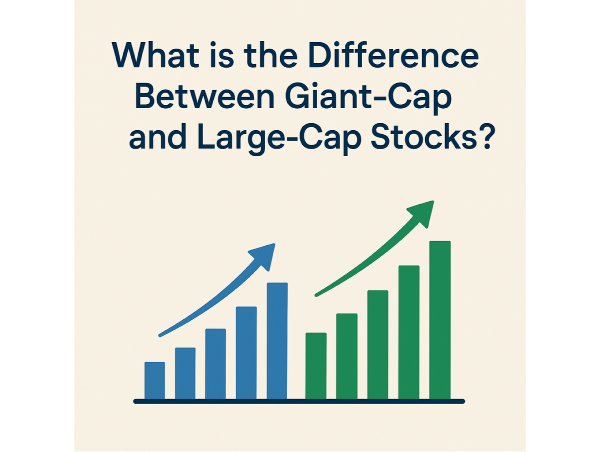 What is the Difference Between Giant-Cap and Large-Cap Stocks?